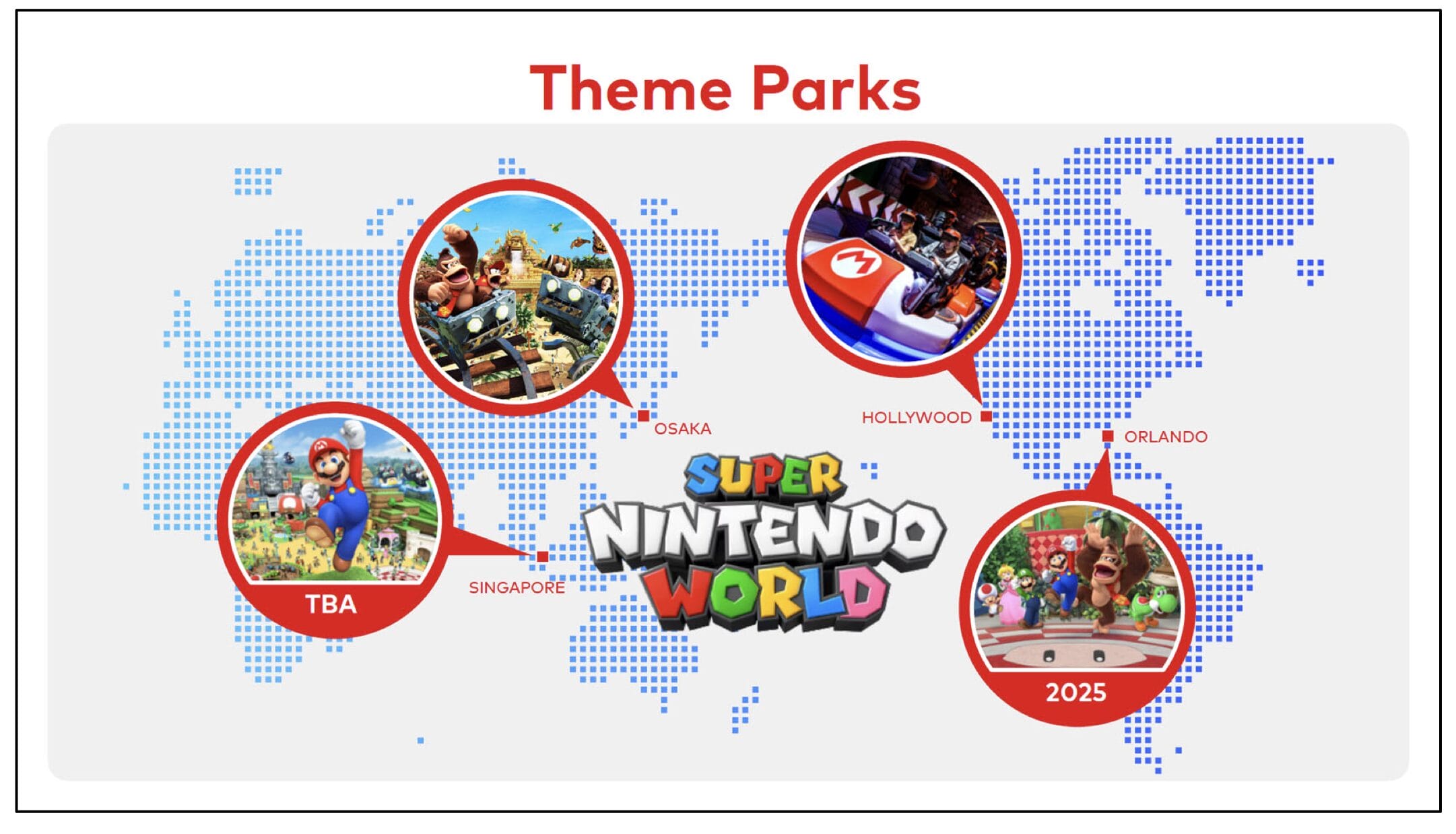 Theme Parks

OSAKA

HOLLYWOOD

ORLANDO

TBA

SINGAPORE

SUPER NINTENDO WORLD

2025